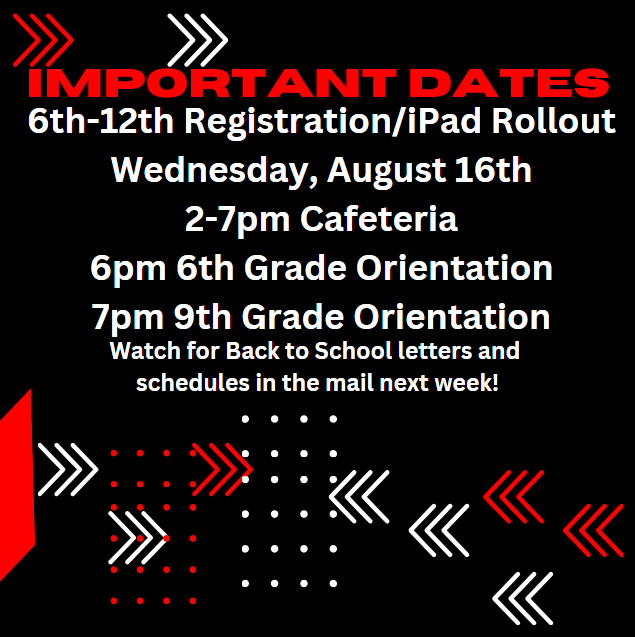 IMPORTANT DATES
6th-12th Registration/iPad Rollout
Wednesday, August 16th
2-7pm Cafeteria
6pm 6th Grade Orientation
7pm 9th Grade Orientation
Watch for Back to School letters and schedules in the mail next week!